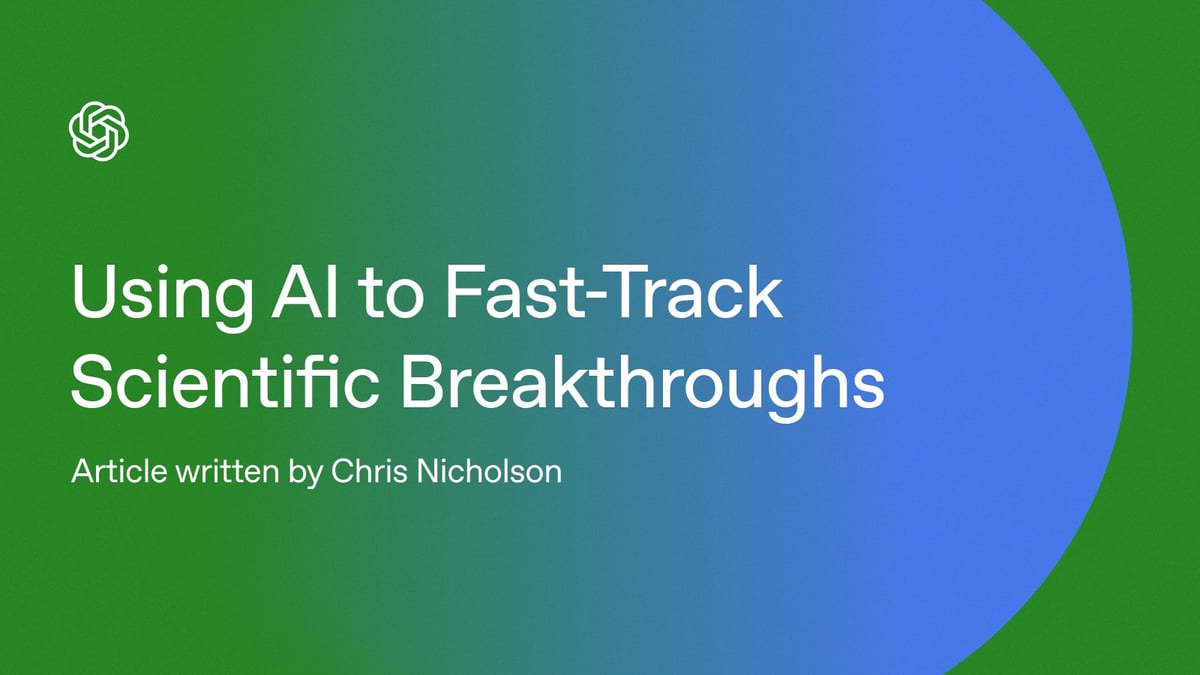 Using AI to Fast-Track Scientific Breakthroughs

Article written by Chris Nicholson